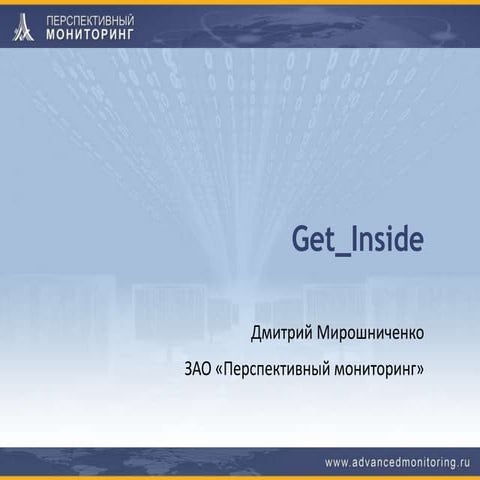 ПЕРСПЕКТИВНЫЙ
МОНИТОРИНГ

Get_Inside

Дмитрий Мирошниченко

ЗАО «Перспективный мониторинг»

www.advancedmonitoring.ru